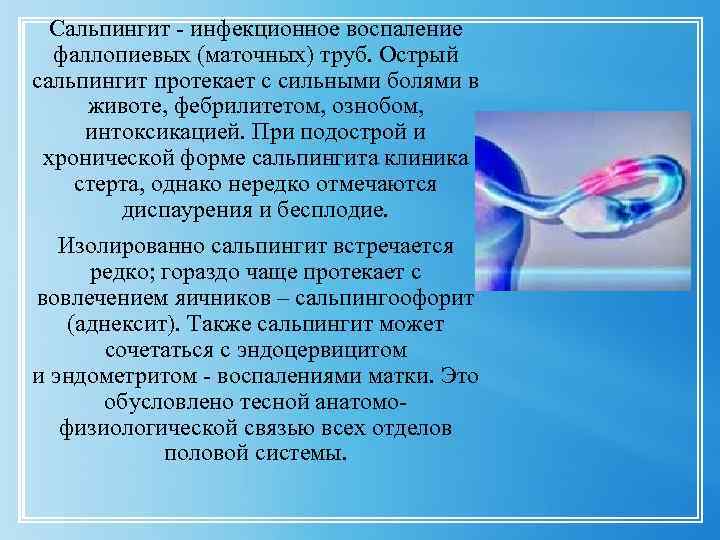 Сальпингит - инфекционное воспаление фаллопиевых (маточных) труб. Острый сальпингит протекает с сильными болями в животе, фебрилитетом, ознобом, интоксикацией. При подострой и хронической форме сальпингита клиника стерта, однако нередко отмечаются диспаурения и бесплодие.

Изолированно сальпингит встречается редко; гораздо чаще протекает с вовлечением яичников – сальпингоофорит (аднексит). Также сальпингит может сочетаться с эндоцервицитом и эндометритом - воспалениями матки. Это обусловлено тесной анатомо-физиологической связью всех отделов половой системы.